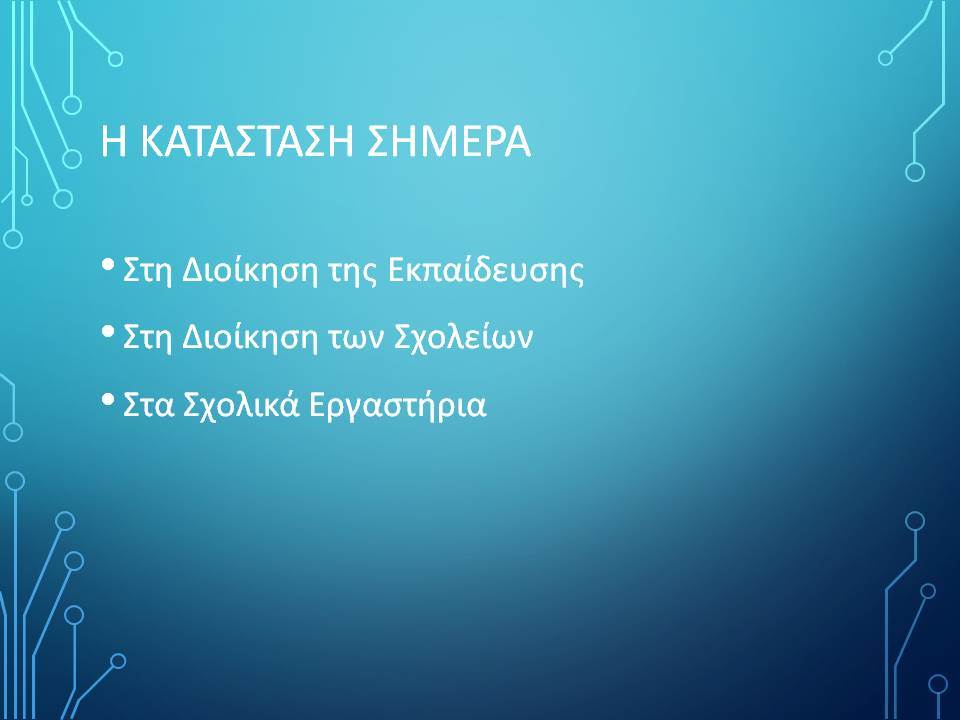 Η ΚΑΤΑΣΤΑΣΗ ΣΗΜΕΡΑ

• Στη Διοίκηση της Εκπαίδευσης

• Στη Διοίκηση των Σχολείων

• Στα Σχολικά Εργαστήρια